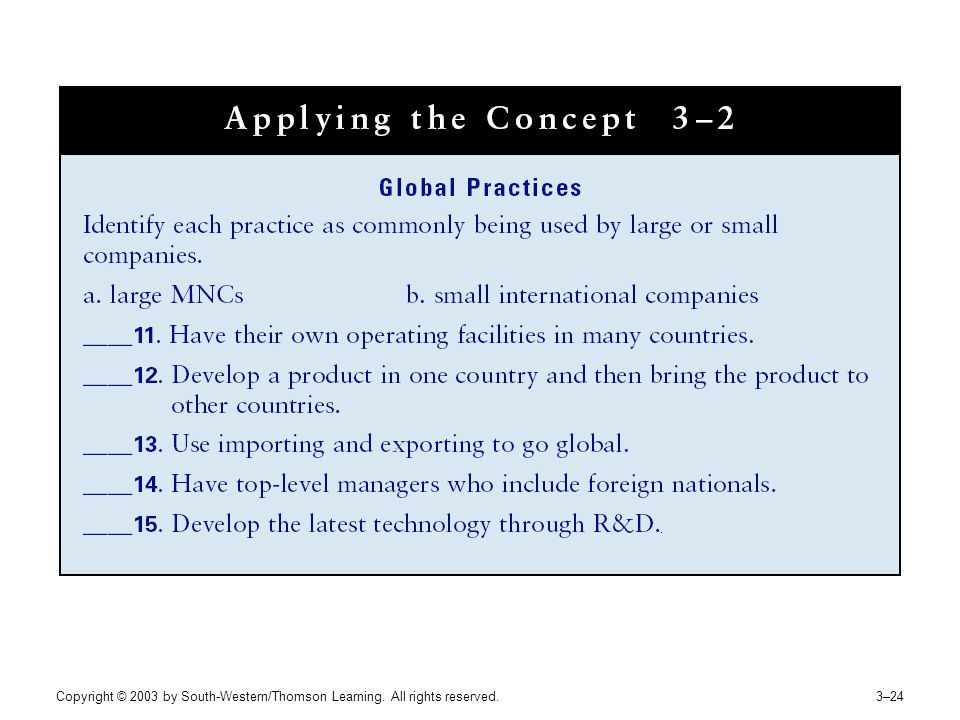 Applying the Concept 3–2

Global Practices

Identify each practice as commonly being used by large or small companies.

a. large MNCs b. small international companies

____11. Have their own operating facilities in many countries.

____12. Develop a product in one country and then bring the product to other countries.

____13. Use importing and exporting to go global.

____14. Have top-level managers who include foreign nationals.

____15. Develop the latest technology through R&D.

Copyright © 2003 by South-Western/Thomson Learning. All rights reserved.

3–24